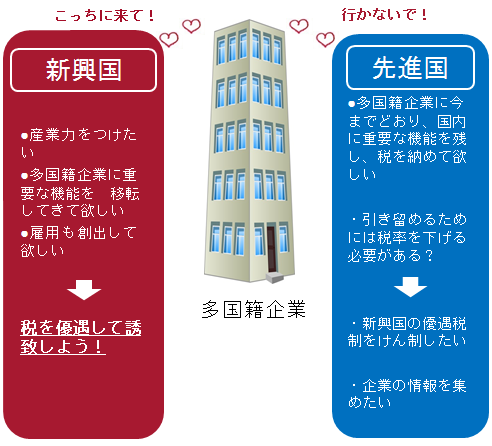 こっちに来て！

新興国

●産業力をつけたい

●多国籍企業に重要な機能を　移転してきて欲しい

●雇用も創出して欲しい

税を優遇して誘致しよう！

多国籍企業

行かないで！

先進国

●多国籍企業に今までどおり、国内に重要な機能を残し、税を納めて欲しい

・引き留めるためには税率を下げる必要がある？

・新興国の優遇税制をけん制したい

・企業の情報を集めたい